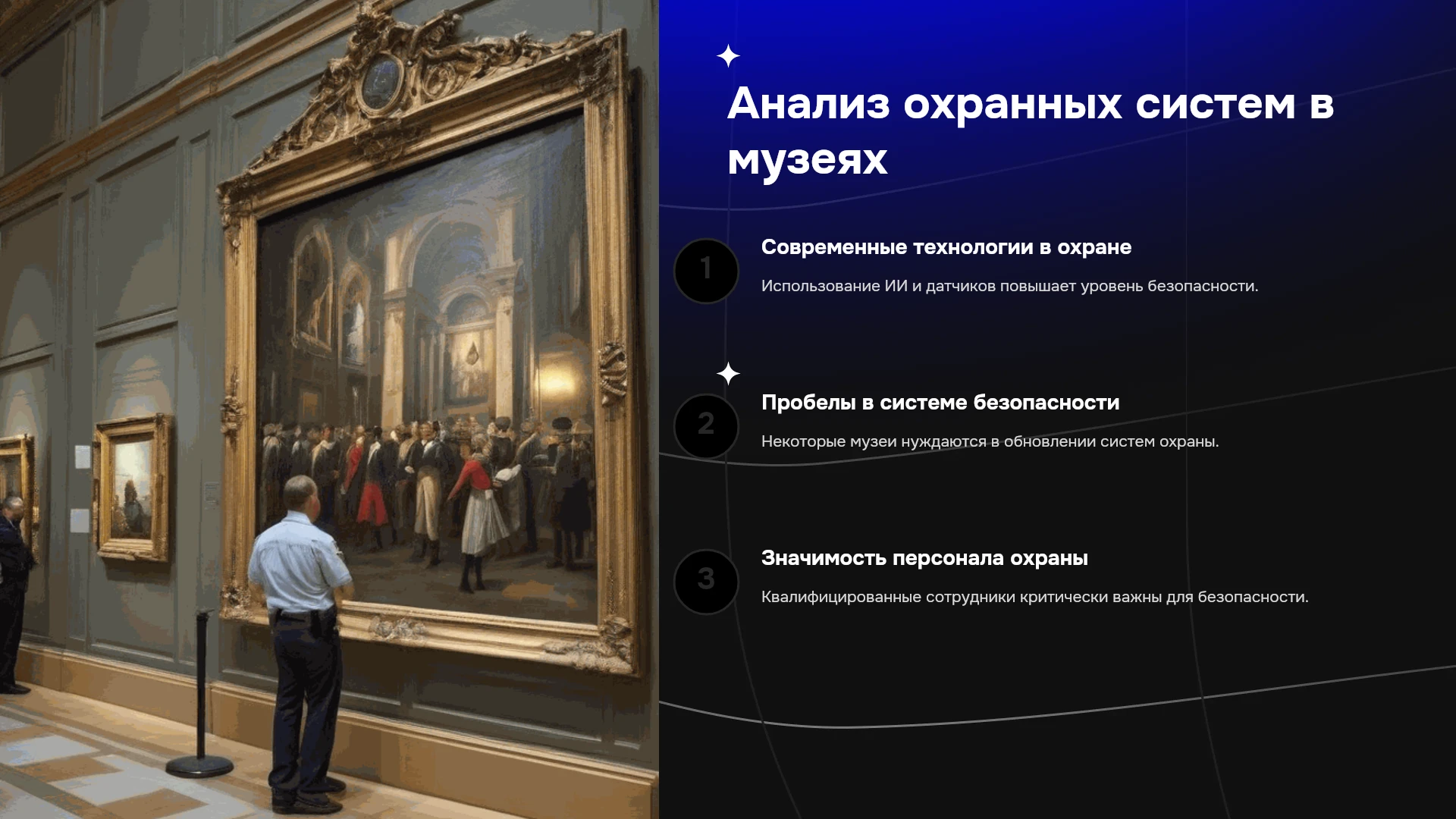 Анализ охранных систем в музеях

1

Современные технологии в охране

Использование ИИ и датчиков повышает уровень безопасности.

2

Пробелы в системе безопасности

Некоторые музеи нуждаются в обновлении систем охраны.

3

Значимость персонала охраны

Квалифицированные сотрудники критически важны для безопасности.